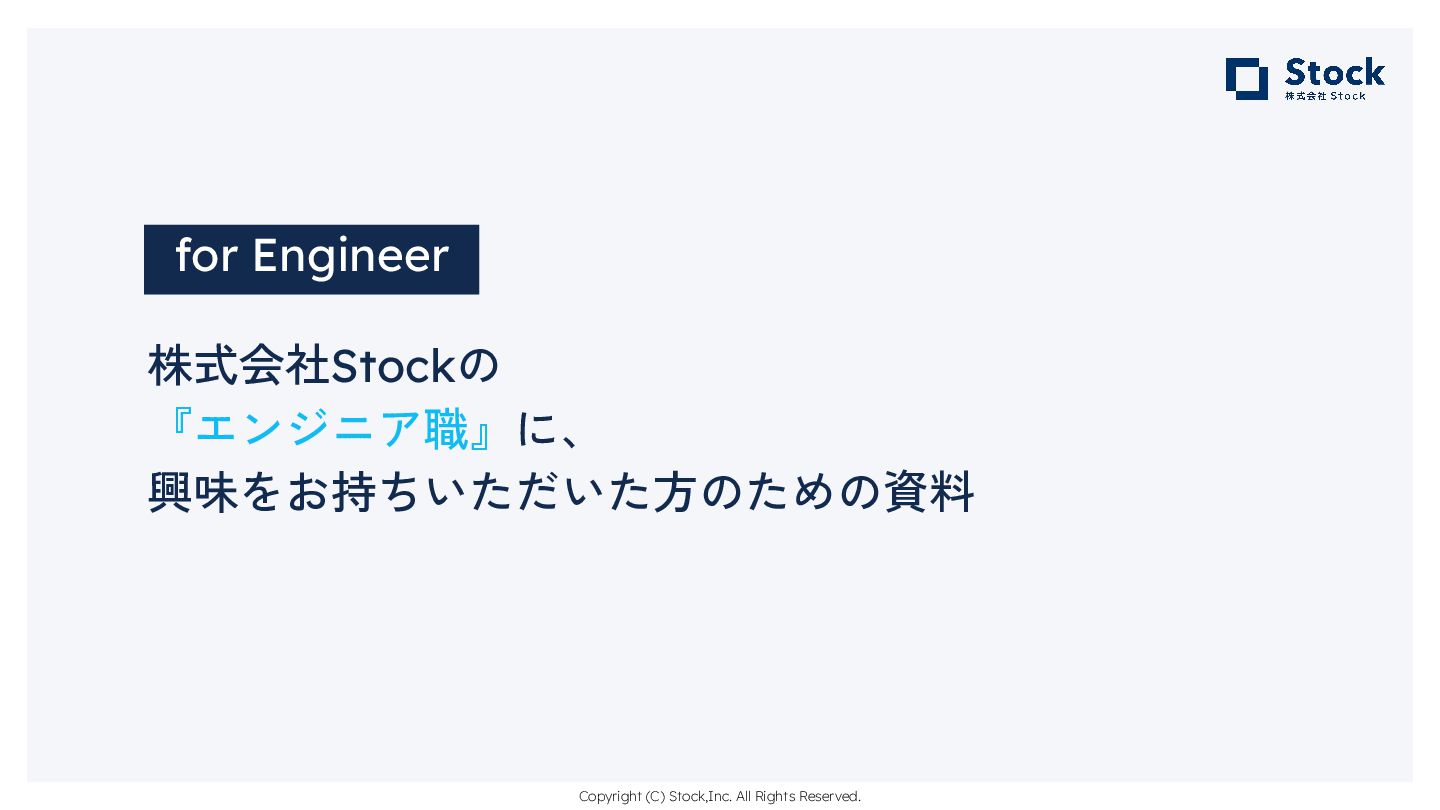 Stock
株式会社 Stock

for Engineer

株式会社Stockの
『エンジニア職』に、
興味をお持ちいただいた方のための資料

Copyright (C) Stock,Inc. All Rights Reserved.